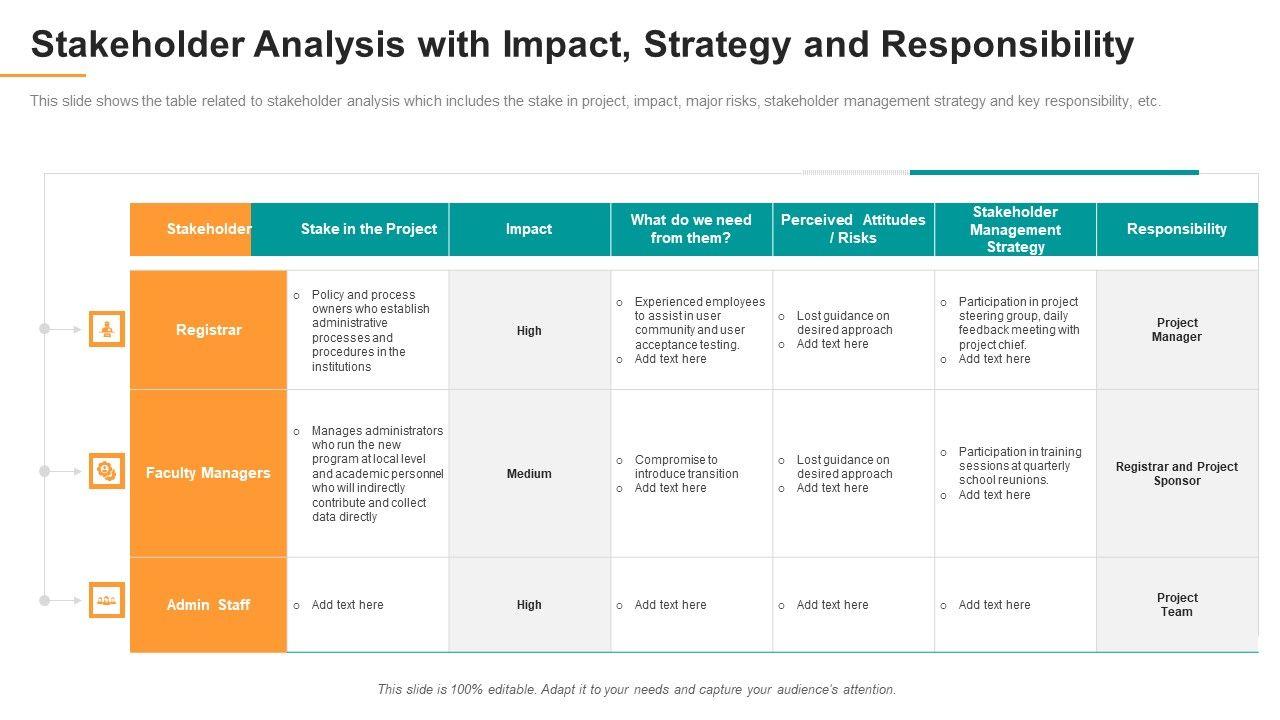 Stakeholder Analysis with Impact, Strategy and Responsibility

This slide shows the table related to stakeholder analysis which includes the stake in project, impact, major risks, stakeholder management strategy and key responsibility, etc.

| Stakeholder | Stake in the Project | Impact | What do we need from them? | Perceived Attitudes / Risks | Stakeholder Management Strategy | Responsibility |
|---|---|---|---|---|---|---|
| Registrar | o Policy and process owners who establish administrative processes and procedures in the institutions | High | o Experienced employees to assist in user community and user acceptance testing. o Add text here | o Lost guidance on desired approach o Add text here | o Participation in project steering group, daily feedback meeting with project chief. o Add text here | Project Manager |
| Faculty Managers | o Manages administrators who run the new program at local level and academic personnel who will indirectly contribute and collect data directly | Medium | o Compromise to introduce transition o Add text here | o Lost guidance on desired approach o Add text here | o Participation in training sessions at quarterly school reunions. o Add text here | Registrar and Project Sponsor |
| Admin Staff | o Add text here | High | o Add text here | o Add text here | o Add text here | Project Team |

This slide is 100% editable. Adapt it to your needs and capture your audience's attention.